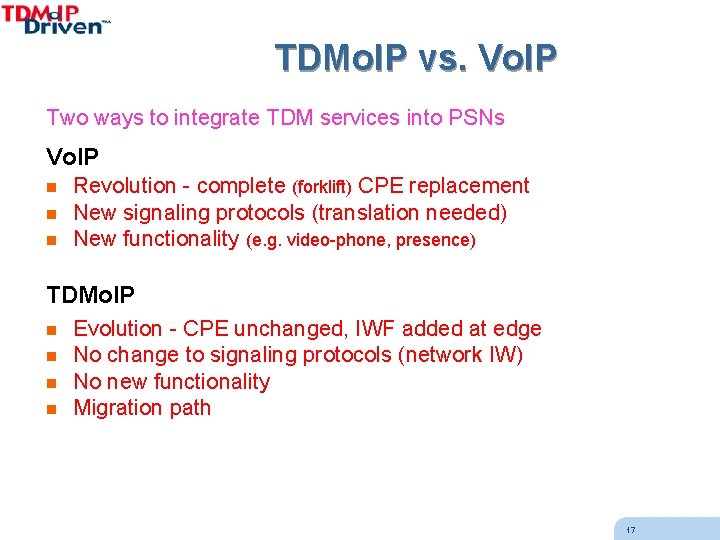 TDMoIP Driven™

TDMoIP vs. VoIP

Two ways to integrate TDM services into PSNs

VoIP

- Revolution - complete (forklift) CPE replacement
- New signaling protocols (translation needed)
- New functionality (e.g. video-phone, presence)

TDMoIP

- Evolution - CPE unchanged, IWF added at edge
- No change to signaling protocols (network IW)
- No new functionality
- Migration path

17